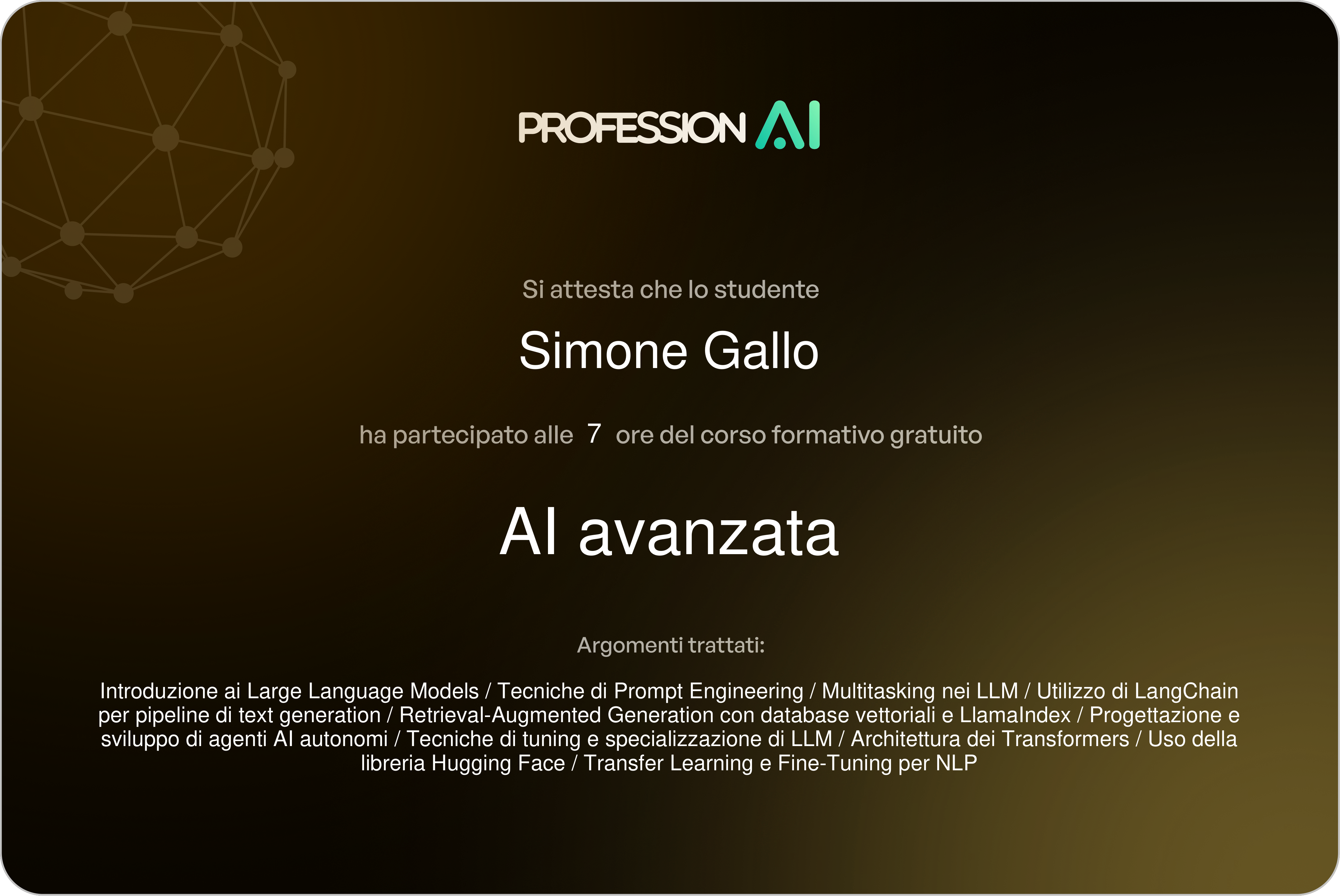 PROFESSION AI

Si attesta che lo studente

Simone Gallo

ha partecipato alle 7 ore del corso formativo gratuito

AI avanzata

Argomenti trattati:

Introduzione ai Large Language Models / Tecniche di Prompt Engineering / Multitasking nei LLM / Utilizzo di LangChain per pipeline di text generation / Retrieval-Augmented Generation con database vettoriali e LlamaIndex / Progettazione e sviluppo di agenti AI autonomi / Tecniche di tuning e specializzazione di LLM / Architettura dei Transformers / Uso della libreria Hugging Face / Transfer Learning e Fine-Tuning per NLP